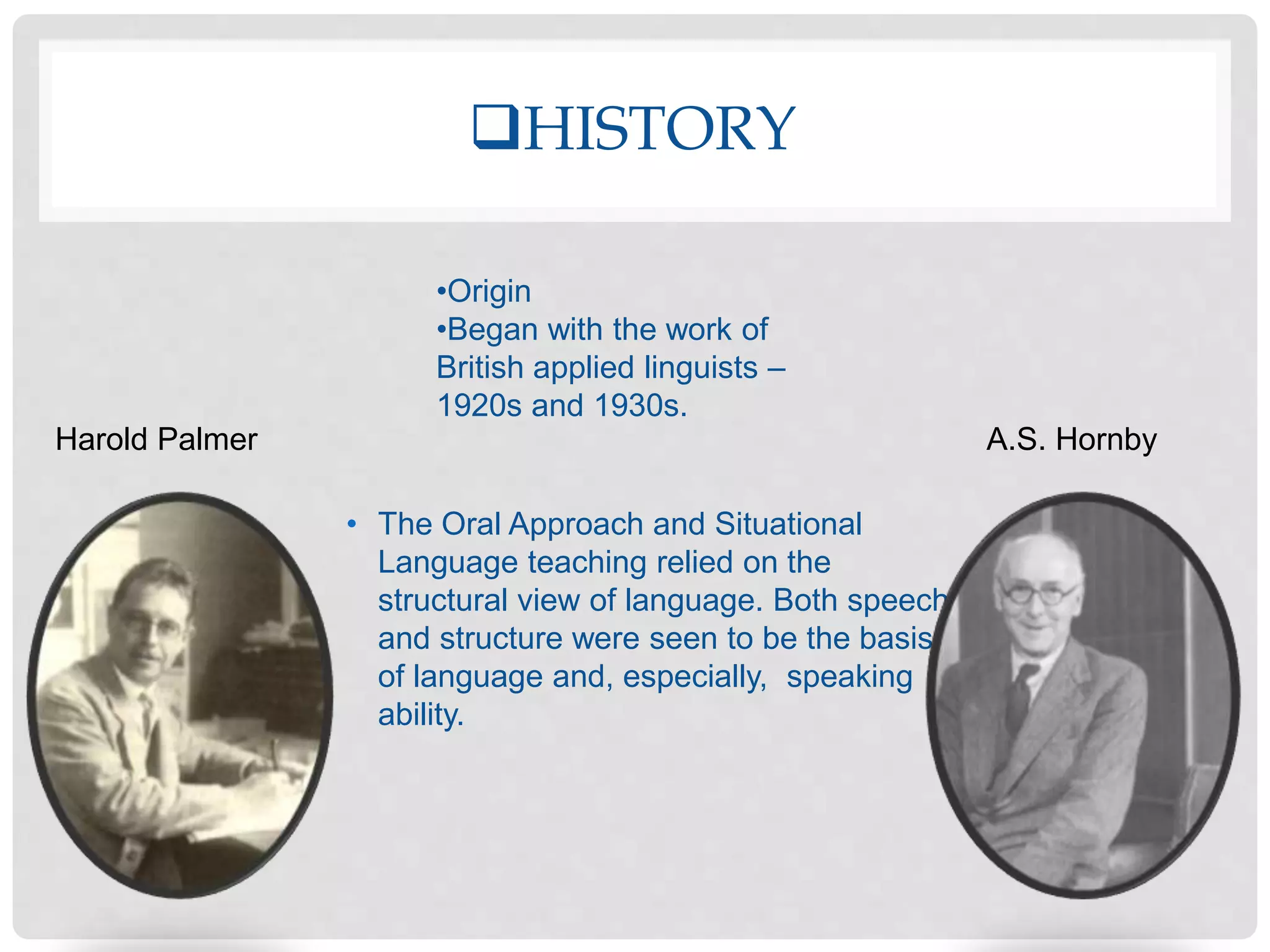 ❑HISTORY

•Origin
•Began with the work of British applied linguists – 1920s and 1930s.

Harold Palmer

A.S. Hornby

• The Oral Approach and Situational Language teaching relied on the structural view of language. Both speech and structure were seen to be the basis of language and, especially, speaking ability.